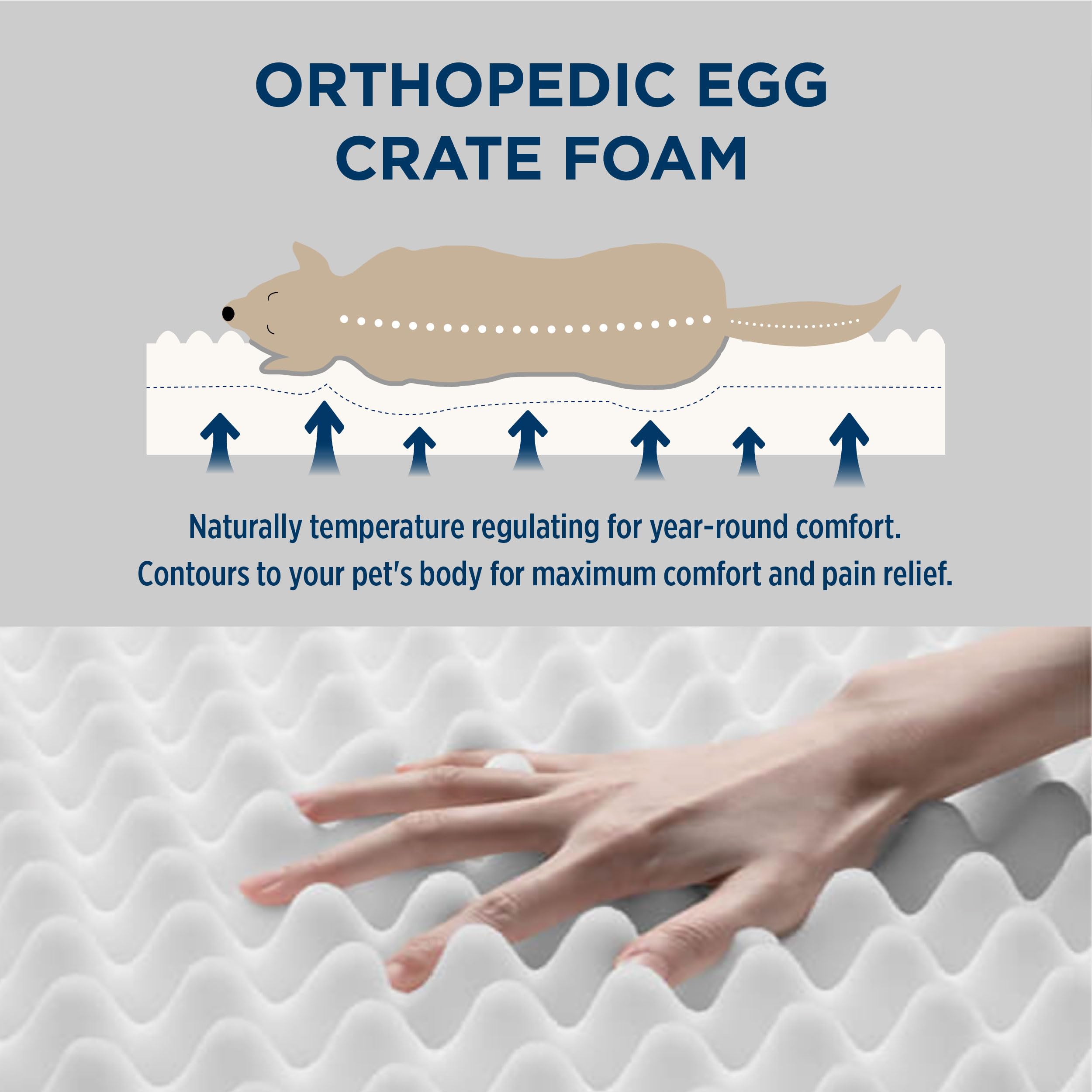 ORTHOPEDIC EGG CRATE FOAM

Naturally temperature regulating for year-round comfort.
Contours to your pet's body for maximum comfort and pain relief.